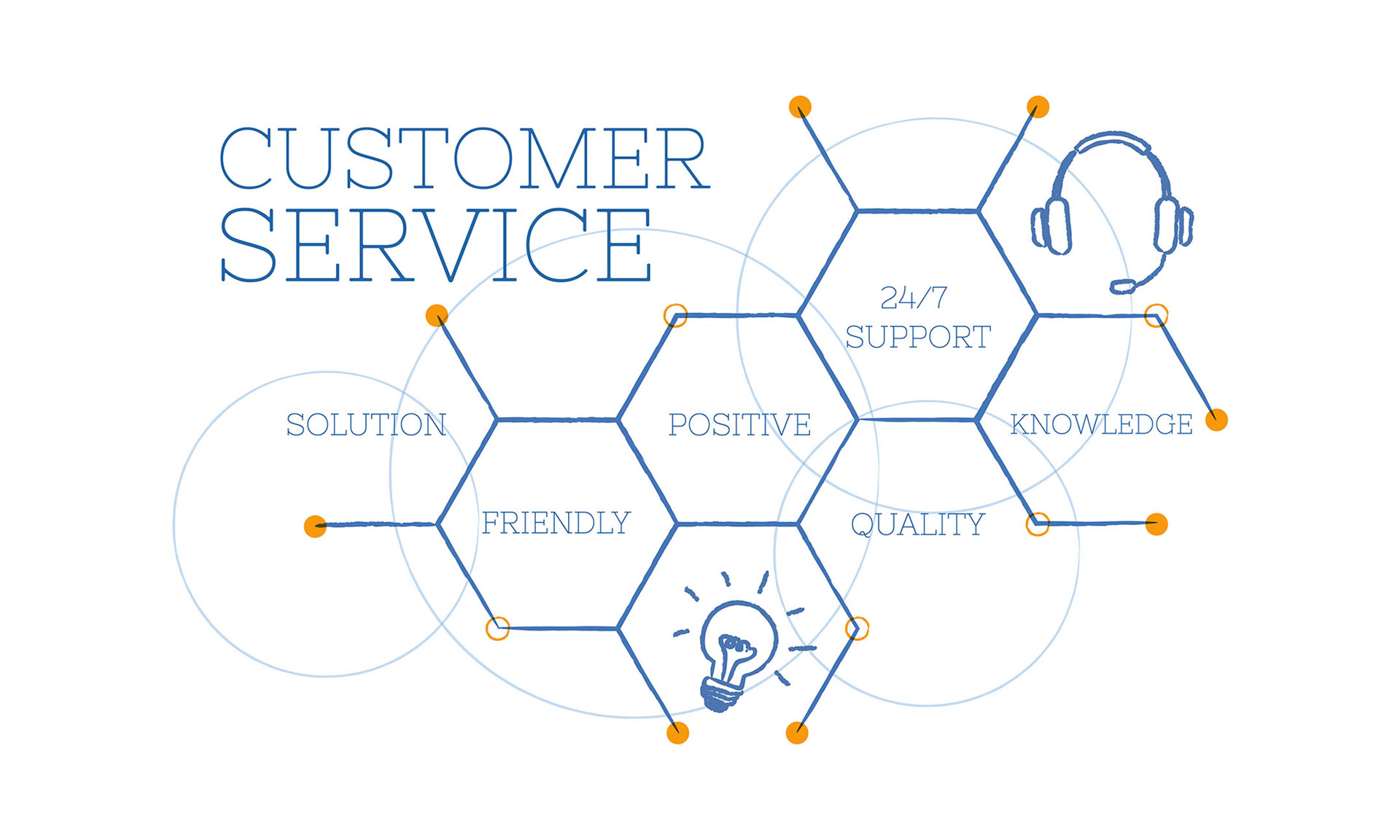 CUSTOMER SERVICE

24/7 SUPPORT

SOLUTION

POSITIVE

KNOWLEDGE

FRIENDLY

QUALITY